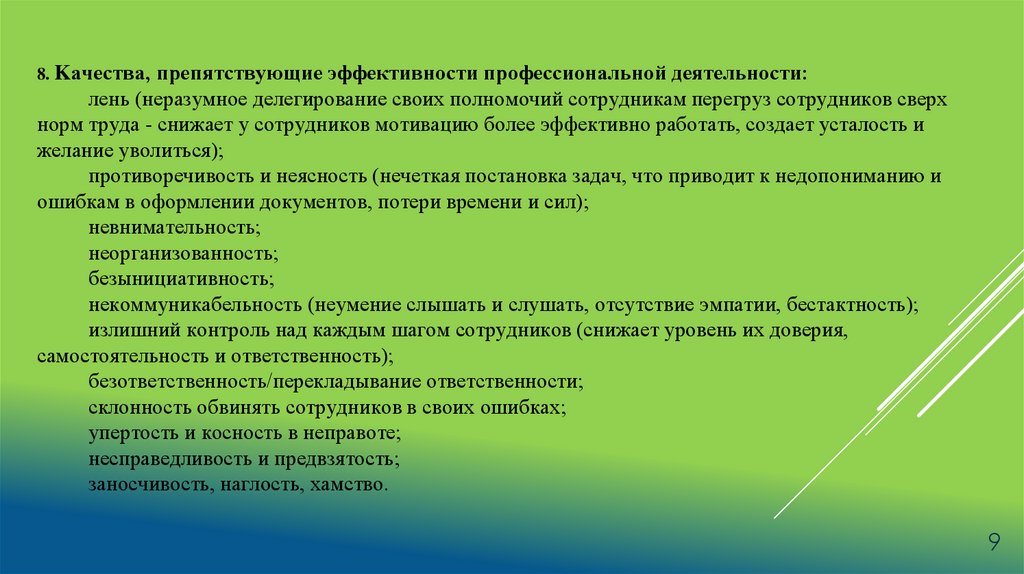 8. Качества, препятствующие эффективности профессиональной деятельности:

лень (неразумное делегирование своих полномочий сотрудникам перегруз сотрудников сверх норм труда - снижает у сотрудников мотивацию более эффективно работать, создает усталость и желание уволиться);

противоречивость и неясность (нечеткая постановка задач, что приводит к недопониманию и ошибкам в оформлении документов, потери времени и сил);

невнимательность;

неорганизованность;

безынициативность;

некоммуникабельность (неумение слышать и слушать, отсутствие эмпатии, бестактность);

излишний контроль над каждым шагом сотрудников (снижает уровень их доверия, самостоятельность и ответственность);

безответственность/перекладывание ответственности;

склонность обвинять сотрудников в своих ошибках;

упертость и косность в неправоте;

несправедливость и предвзятость;

заносчивость, наглость, хамство.

9